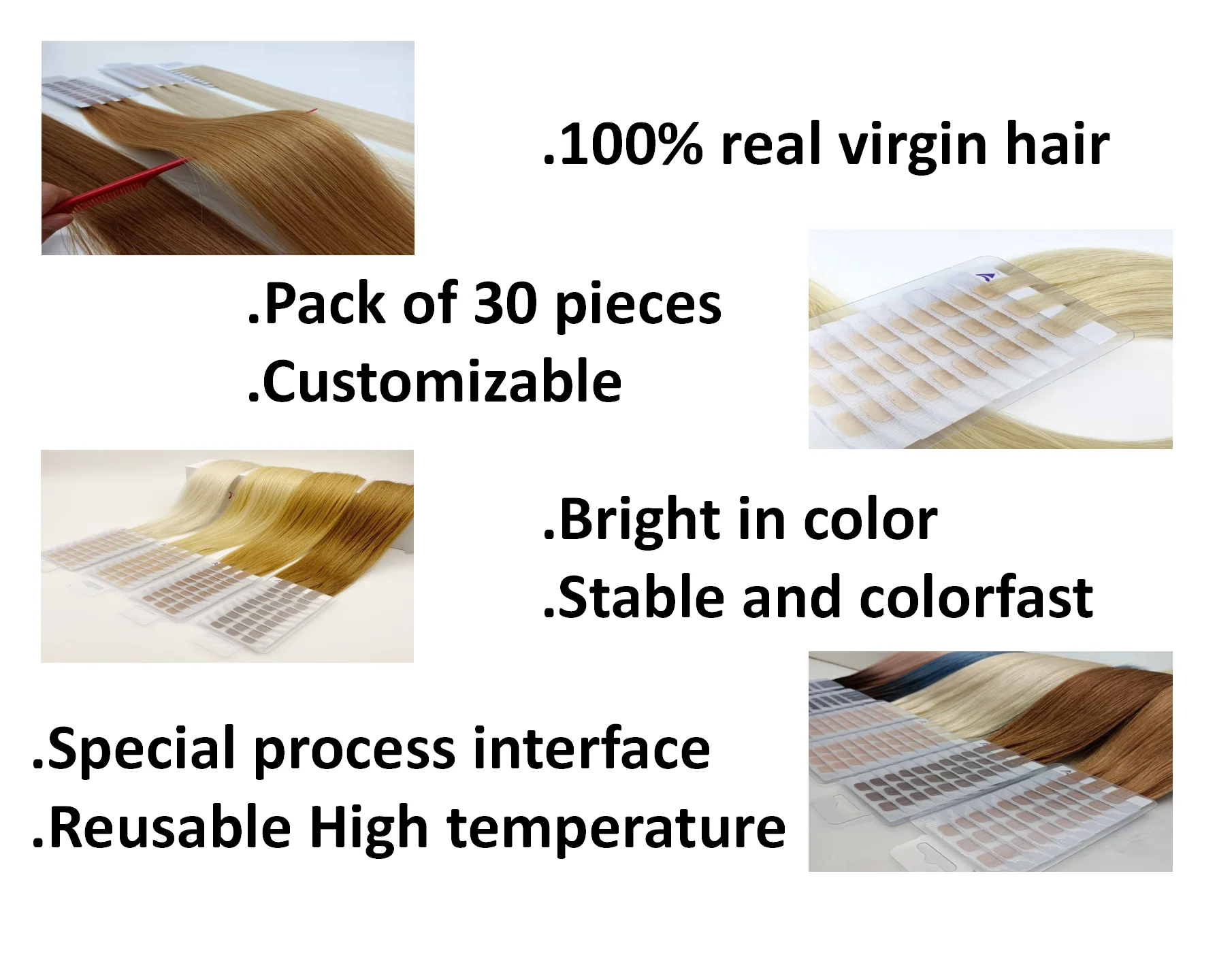 .100% real virgin hair

.Pack of 30 pieces
.Customizable

.Bright in color
.Stable and colorfast

.Special process interface
.Reusable High temperature